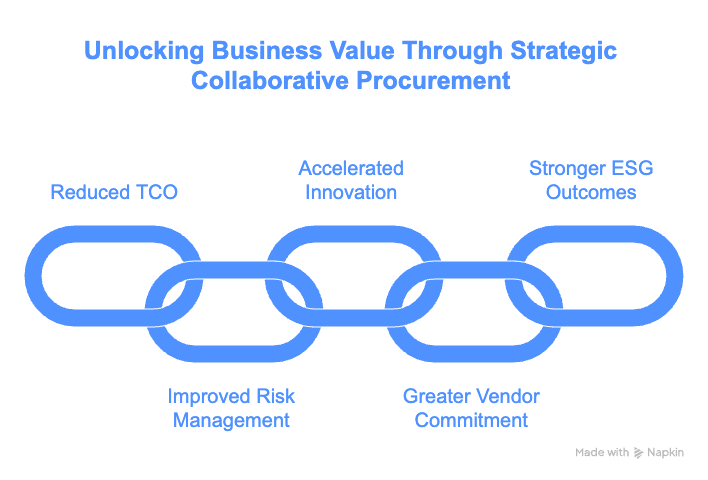 Unlocking Business Value Through Strategic Collaborative Procurement

Reduced TCO

Accelerated Innovation

Stronger ESG Outcomes

Improved Risk Management

Greater Vendor Commitment

Made with Napkin